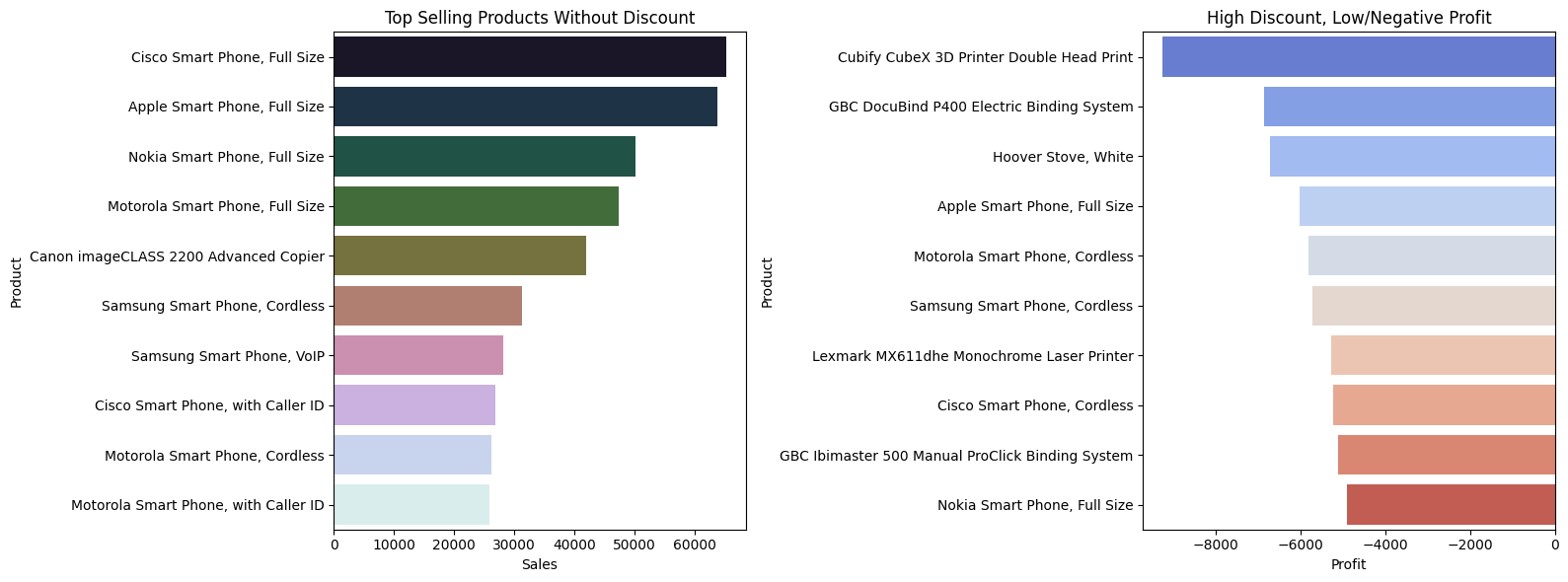 Top Selling Products Without Discount

Product

Cisco Smart Phone, Full Size
Apple Smart Phone, Full Size
Nokia Smart Phone, Full Size
Motorola Smart Phone, Full Size
Canon imageCLASS 2200 Advanced Copier
Samsung Smart Phone, Cordless
Samsung Smart Phone, VoIP
Cisco Smart Phone, with Caller ID
Motorola Smart Phone, Cordless
Motorola Smart Phone, with Caller ID

0 10000 20000 30000 40000 50000 60000

Sales

High Discount, Low/Negative Profit

Product

Cubify CubeX 3D Printer Double Head Print
GBC DocuBind P400 Electric Binding System
Hoover Stove, White
Apple Smart Phone, Full Size
Motorola Smart Phone, Cordless
Samsung Smart Phone, Cordless
Lexmark MX611dhe Monochrome Laser Printer
Cisco Smart Phone, Cordless
GBC Ibimaster 500 Manual ProClick Binding System
Nokia Smart Phone, Full Size

−8000 −6000 −4000 −2000 0

Profit